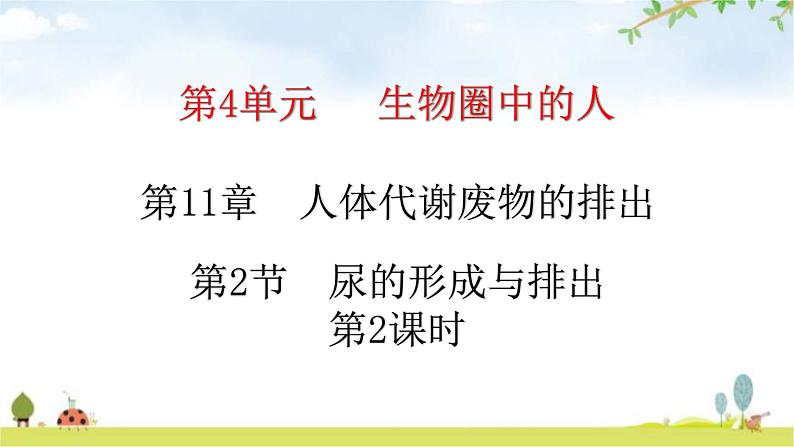 第4单元　生物圈中的人

第11章　人体代谢废物的排出

第2节　尿的形成与排出
第2课时